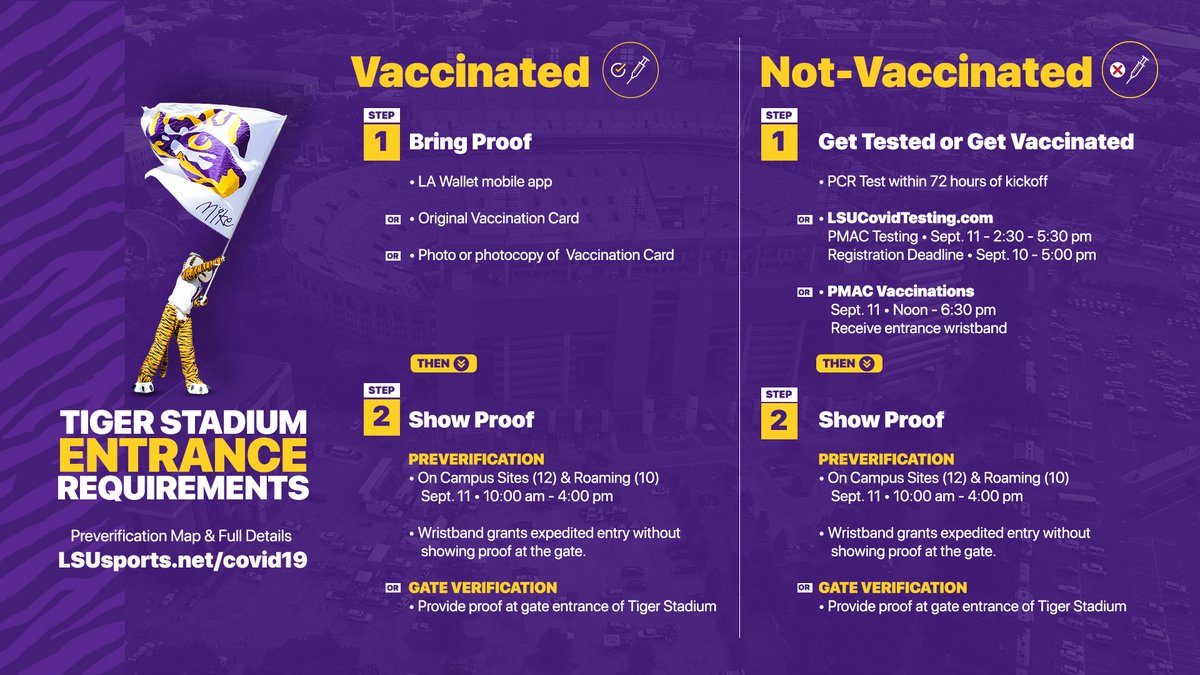 Mike

TIGER STADIUM ENTRANCE REQUIREMENTS

Preverification Map & Full Details
LSUsports.net/covid19

Vaccinated

STEP 1 Bring Proof

• LA Wallet mobile app

OR • Original Vaccination Card

OR • Photo or photocopy of Vaccination Card

THEN

STEP 2 Show Proof

PREVERIFICATION
• On Campus Sites (12) & Roaming (10)
Sept. 11 • 10:00 am - 4:00 pm

• Wristband grants expedited entry without showing proof at the gate.

OR GATE VERIFICATION
• Provide proof at gate entrance of Tiger Stadium

Not-Vaccinated

STEP 1 Get Tested or Get Vaccinated

• PCR Test within 72 hours of kickoff

OR • LSUCovidTesting.com
PMAC Testing • Sept. 11 - 2:30 - 5:30 pm
Registration Deadline • Sept. 10 - 5:00 pm

OR • PMAC Vaccinations
Sept. 11 • Noon - 6:30 pm
Receive entrance wristband

THEN

STEP 2 Show Proof

PREVERIFICATION
• On Campus Sites (12) & Roaming (10)
Sept. 11 • 10:00 am - 4:00 pm

• Wristband grants expedited entry without showing proof at the gate.

OR GATE VERIFICATION
• Provide proof at gate entrance of Tiger Stadium